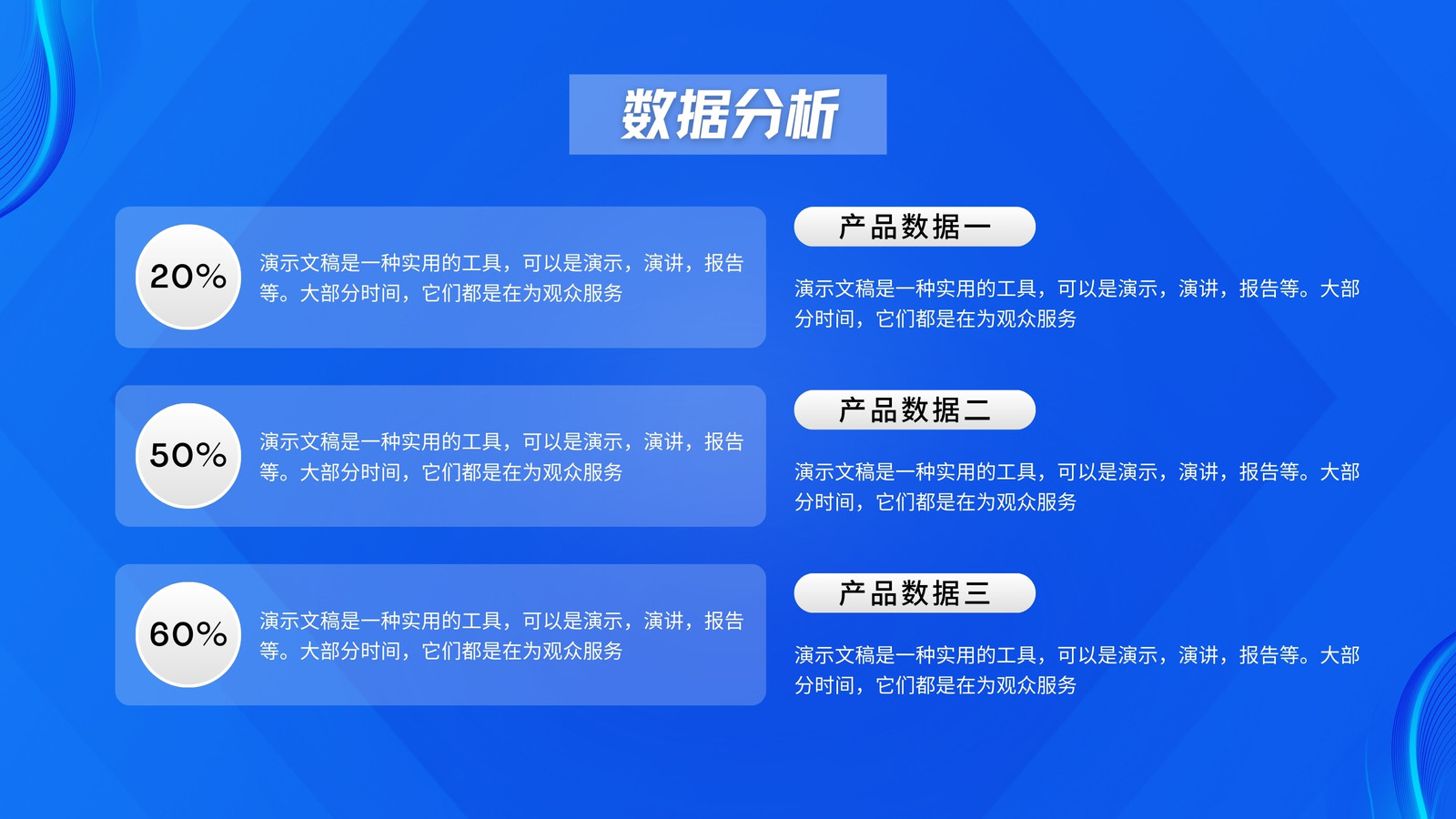 数据分析

20%

演示文稿是一种实用的工具，可以是演示，演讲，报告等。大部分时间，它们都是在为观众服务

50%

演示文稿是一种实用的工具，可以是演示，演讲，报告等。大部分时间，它们都是在为观众服务

60%

演示文稿是一种实用的工具，可以是演示，演讲，报告等。大部分时间，它们都是在为观众服务

产品数据一

演示文稿是一种实用的工具，可以是演示，演讲，报告等。大部分时间，它们都是在为观众服务

产品数据二

演示文稿是一种实用的工具，可以是演示，演讲，报告等。大部分时间，它们都是在为观众服务

产品数据三

演示文稿是一种实用的工具，可以是演示，演讲，报告等。大部分时间，它们都是在为观众服务